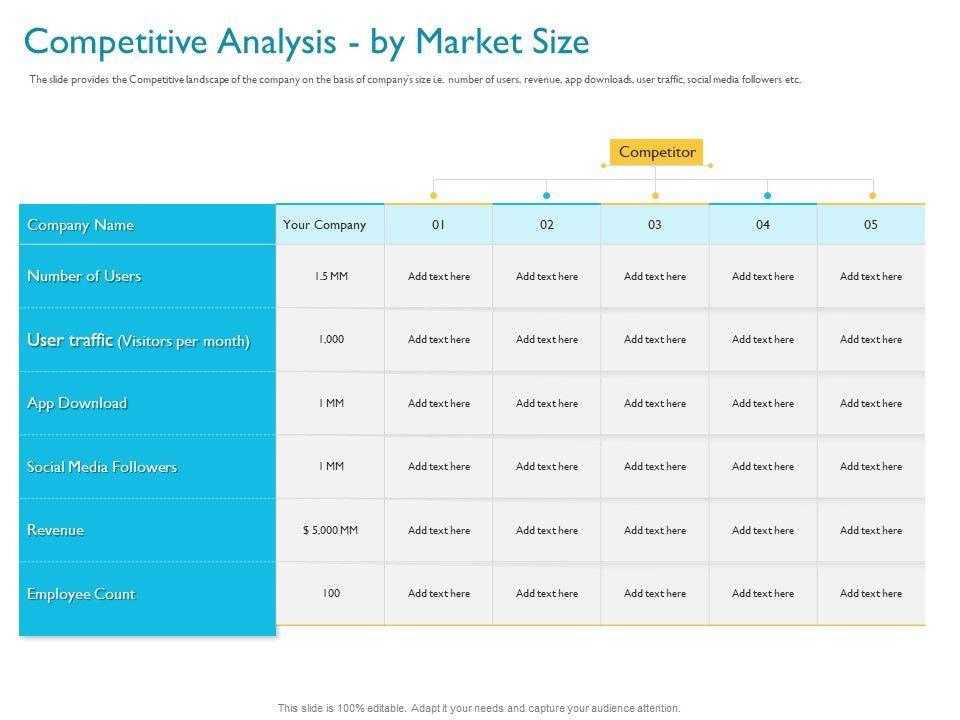 Competitive Analysis - by Market Size

The slide provides the Competitive landscape of the company on the basis of company's size i.e. number of users, revenue, app downloads, user traffic, social media followers etc.

Competitor

| Company Name | Your Company | 01 | 02 | 03 | 04 | 05 |
|---|---|---|---|---|---|---|
| Number of Users | 1.5 MM | Add text here | Add text here | Add text here | Add text here | Add text here |
| User traffic (Visitors per month) | 1,000 | Add text here | Add text here | Add text here | Add text here | Add text here |
| App Download | 1 MM | Add text here | Add text here | Add text here | Add text here | Add text here |
| Social Media Followers | 1 MM | Add text here | Add text here | Add text here | Add text here | Add text here |
| Revenue | $ 5,000 MM | Add text here | Add text here | Add text here | Add text here | Add text here |
| Employee Count | 100 | Add text here | Add text here | Add text here | Add text here | Add text here |

This slide is 100% editable. Adapt it your needs and capture your audience attention.